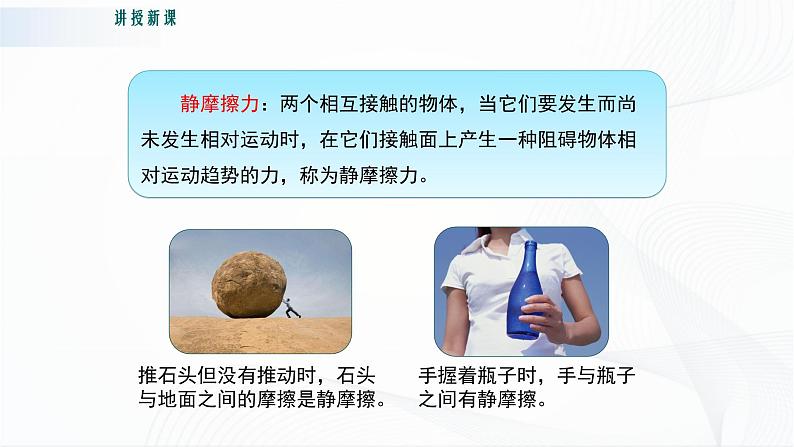 讲授新课

静摩擦力：两个相互接触的物体，当它们要发生而尚未发生相对运动时，在它们接触面上产生一种阻碍物体相对运动趋势的力，称为静摩擦力。

推石头但没有推动时，石头与地面之间的摩擦是静摩擦。

手握着瓶子时，手与瓶子之间有静摩擦。